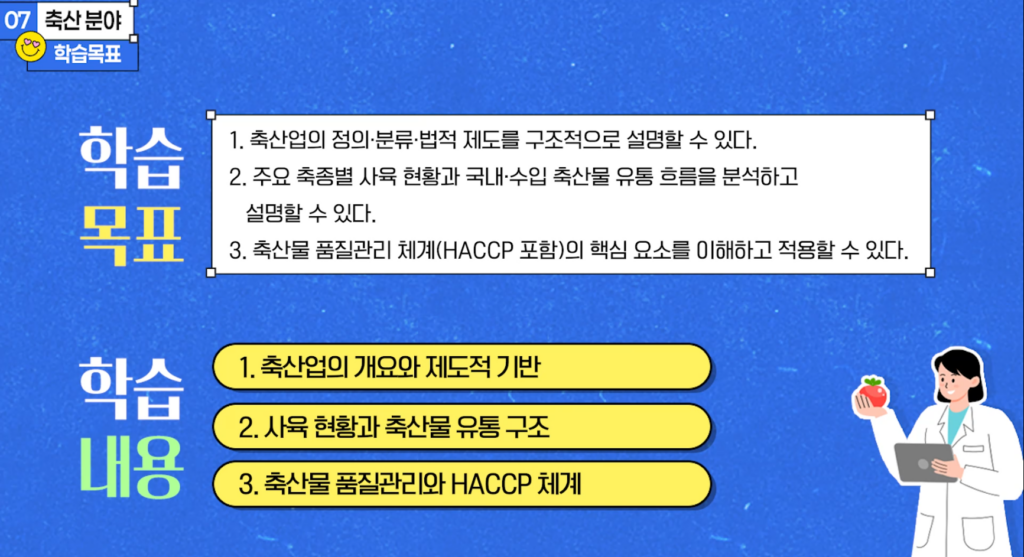 07 축산 분야
학습목표

학습 목표

1. 축산업의 정의·분류·법적 제도를 구조적으로 설명할 수 있다.
2. 주요 축종별 사육 현황과 국내·수입 축산물 유통 흐름을 분석하고 설명할 수 있다.
3. 축산물 품질관리 체계(HACCP 포함)의 핵심 요소를 이해하고 적용할 수 있다.

학습 내용

1. 축산업의 개요와 제도적 기반
2. 사육 현황과 축산물 유통 구조
3. 축산물 품질관리와 HACCP 체계